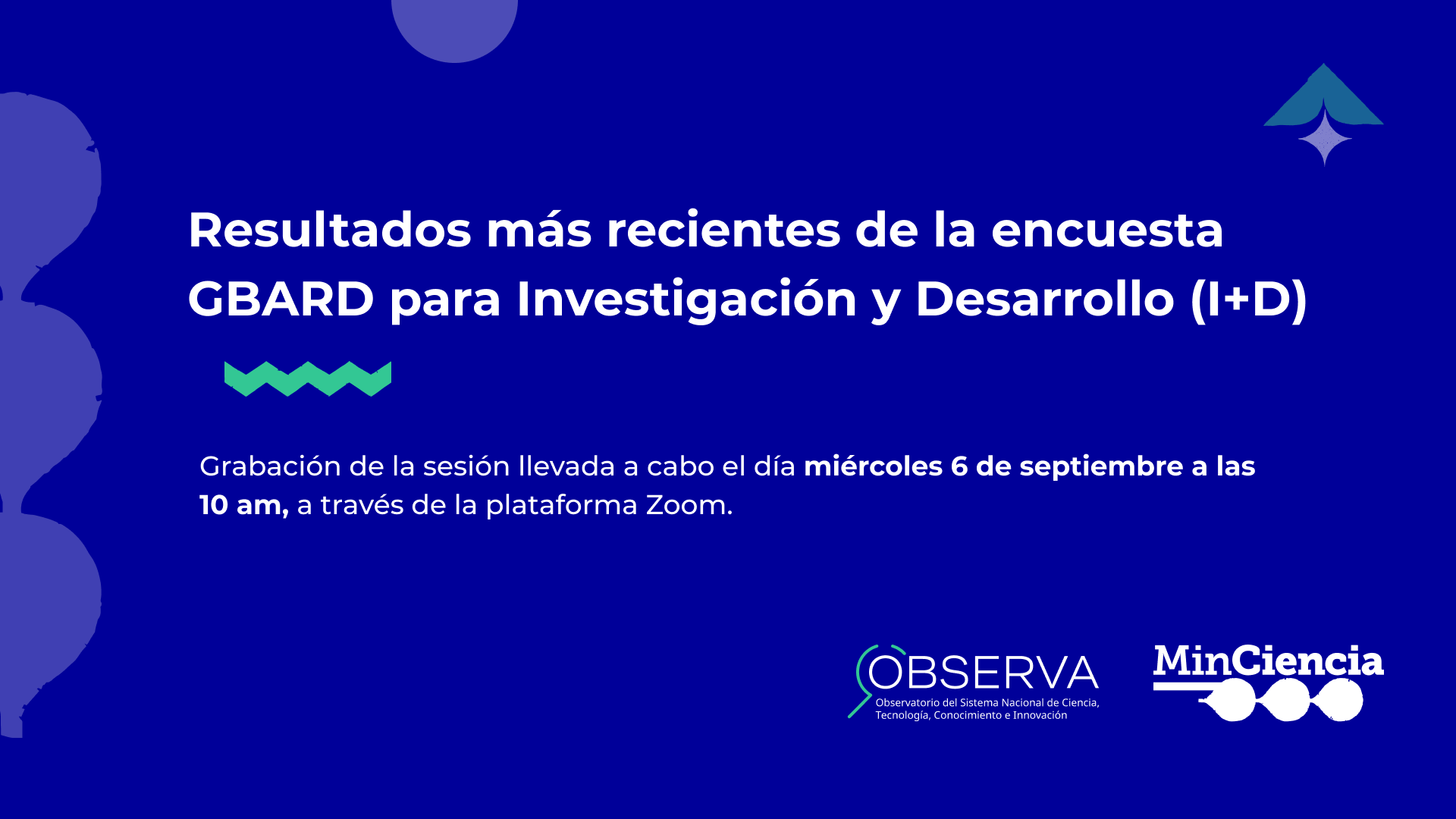 Resultados más recientes de la encuesta GBARD para Investigación y Desarrollo (I+D)

Grabación de la sesión llevada a cabo el día miércoles 6 de septiembre a las 10 am, a través de la plataforma Zoom.

OBSERVA
Observatorio del Sistema Nacional de Ciencia, Tecnología, Conocimiento e Innovación

MinCiencia